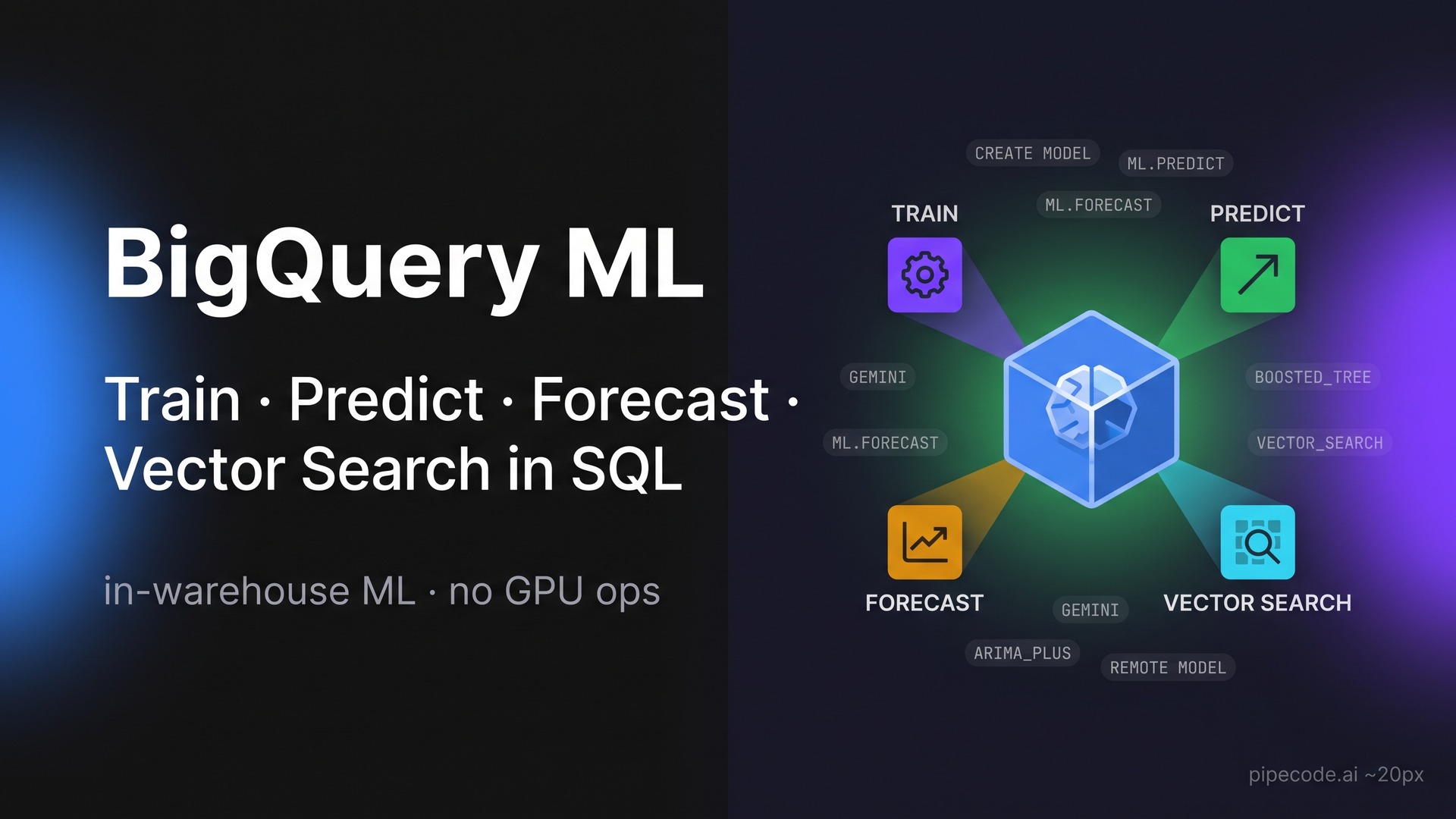 BigQuery ML

Train · Predict · Forecast · Vector Search in SQL

in-warehouse ML · no GPU ops

CREATE MODEL
ML.PREDICT
ML.FORECAST
TRAIN
PREDICT
GEMINI
BOOSTED_TREE
ML.FORECAST
VECTOR_SEARCH
FORECAST
GEMINI
VECTOR SEARCH
ARIMA_PLUS
REMOTE MODEL

pipecode.ai ~20px